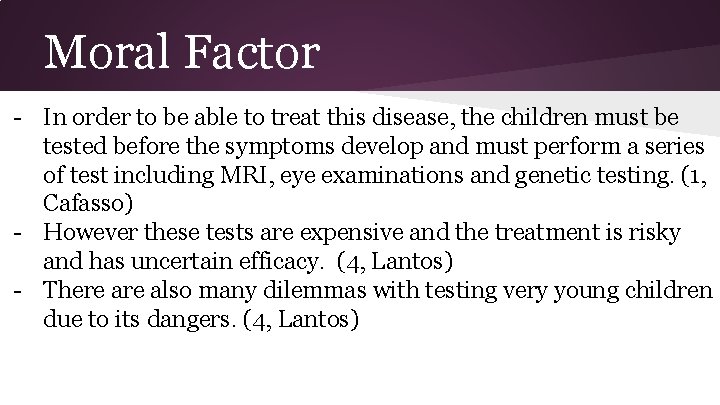 Moral Factor

- In order to be able to treat this disease, the children must be tested before the symptoms develop and must perform a series of test including MRI, eye examinations and genetic testing. (1, Cafasso)
- However these tests are expensive and the treatment is risky and has uncertain efficacy. (4, Lantos)
- There are also many dilemmas with testing very young children due to its dangers. (4, Lantos)